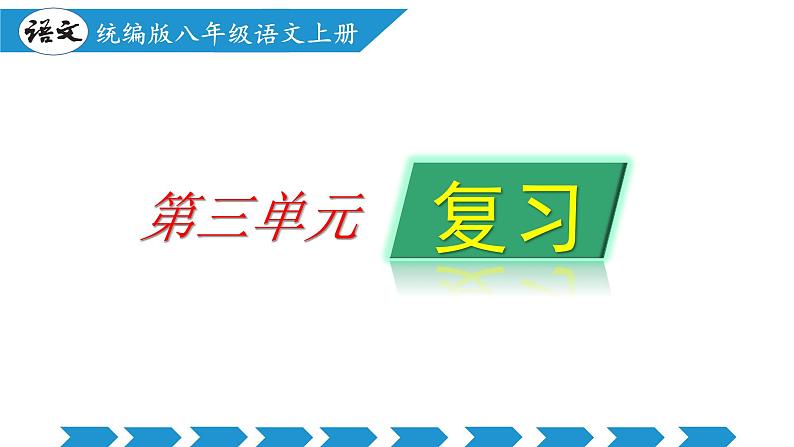 语文 统编版八年级语文上册

第三单元 复习